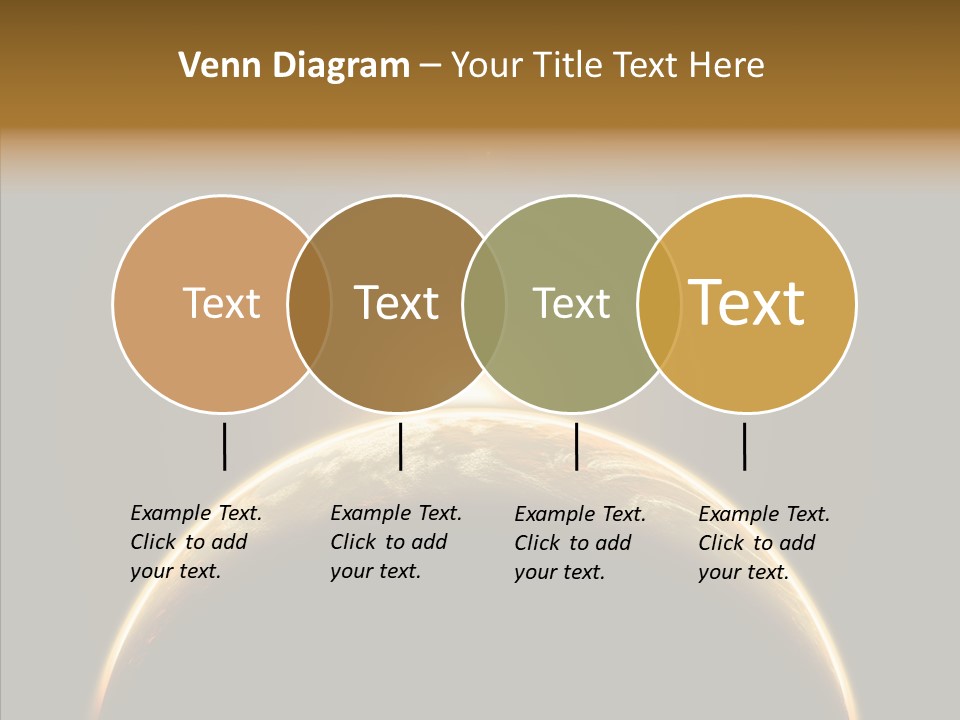 Venn Diagram – Your Title Text Here

Text

Text

Text

Text

Example Text. Click to add your text.

Example Text. Click to add your text.

Example Text. Click to add your text.

Example Text. Click to add your text.